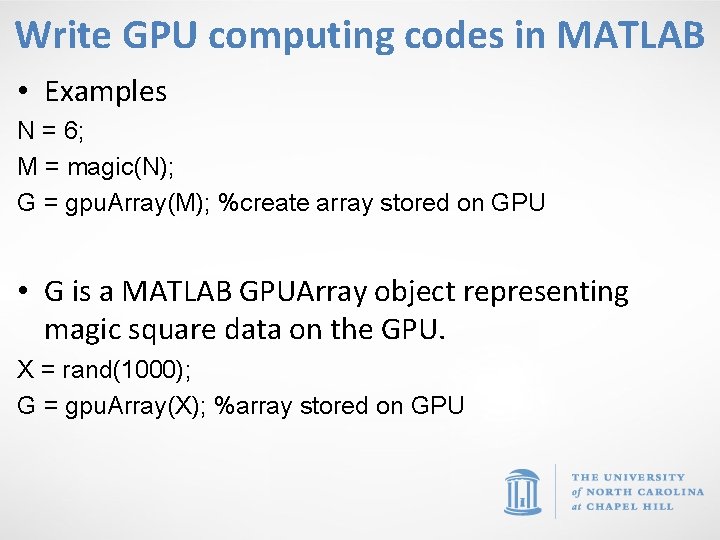 Write GPU computing codes in MATLAB

• Examples

N = 6;

M = magic(N);

G = gpuArray(M); %create array stored on GPU

• G is a MATLAB GPUArray object representing magic square data on the GPU.

X = rand(1000);

G = gpuArray(X); %array stored on GPU

THE UNIVERSITY of NORTH CAROLINA at CHAPEL HILL